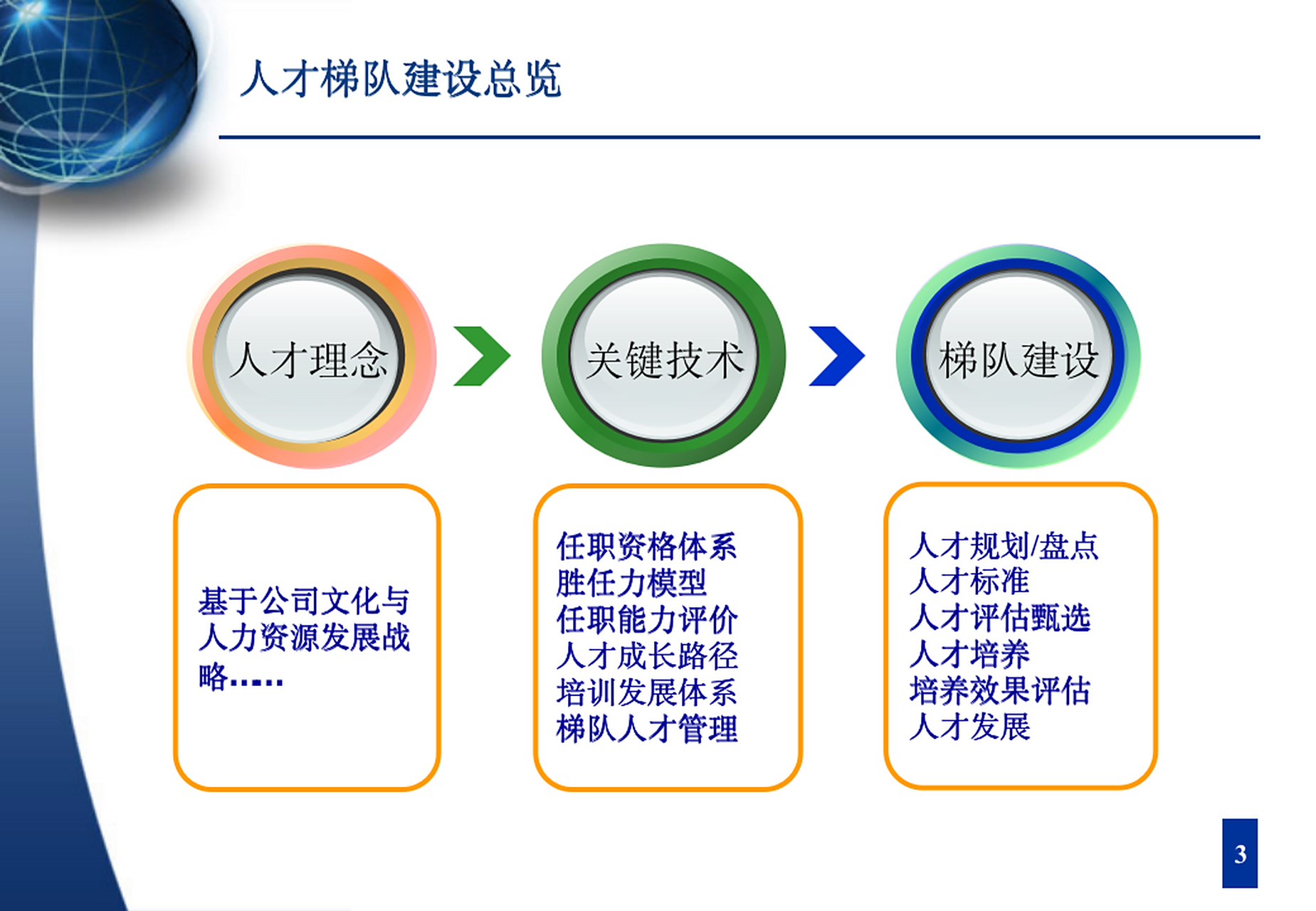 人才梯队建设总览

人才理念

关键技术

梯队建设

基于公司文化与人力资源发展战略……

任职资格体系
胜任力模型
任职能力评价
人才成长路径
培训发展体系
梯队人才管理

人才规划/盘点
人才标准
人才评估甄选
人才培养
培养效果评估
人才发展

3